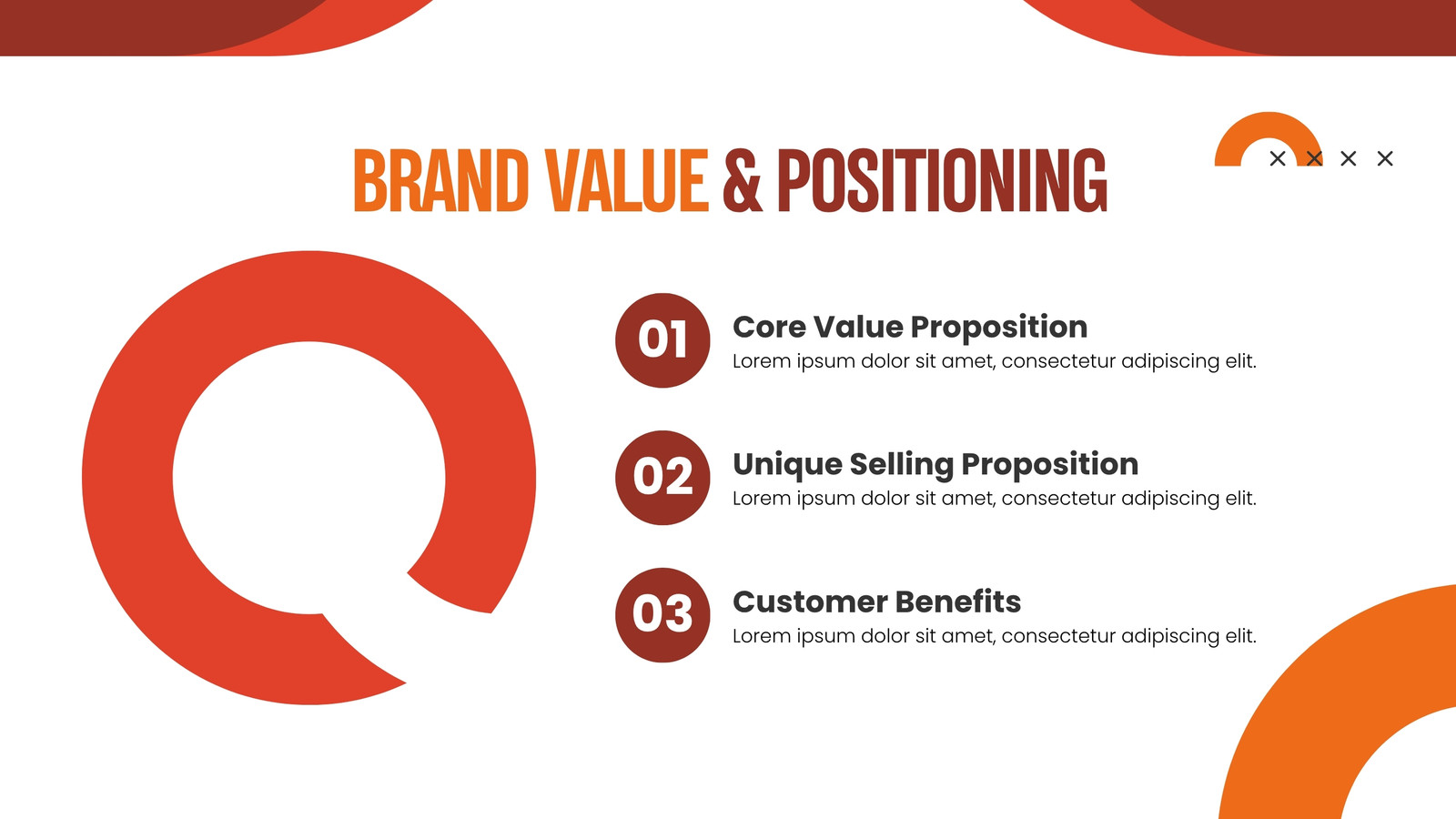 BRAND VALUE & POSITIONING

01
Core Value Proposition
Lorem ipsum dolor sit amet, consectetur adipiscing elit.

02
Unique Selling Proposition
Lorem ipsum dolor sit amet, consectetur adipiscing elit.

03
Customer Benefits
Lorem ipsum dolor sit amet, consectetur adipiscing elit.